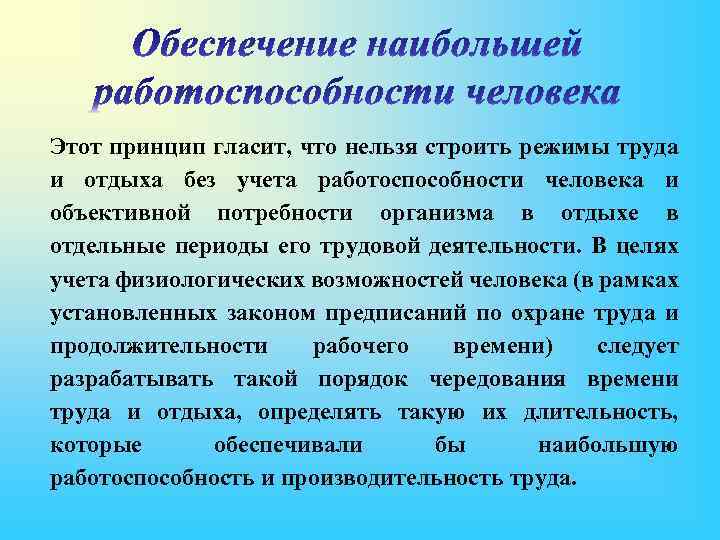 Обеспечение наибольшей работоспособности человека

Этот принцип гласит, что нельзя строить режимы труда и отдыха без учета работоспособности человека и объективной потребности организма в отдыхе в отдельные периоды его трудовой деятельности. В целях учета физиологических возможностей человека (в рамках установленных законом предписаний по охране труда и продолжительности рабочего времени) следует разрабатывать такой порядок чередования времени труда и отдыха, определять такую их длительность, которые обеспечивали бы наибольшую работоспособность и производительность труда.